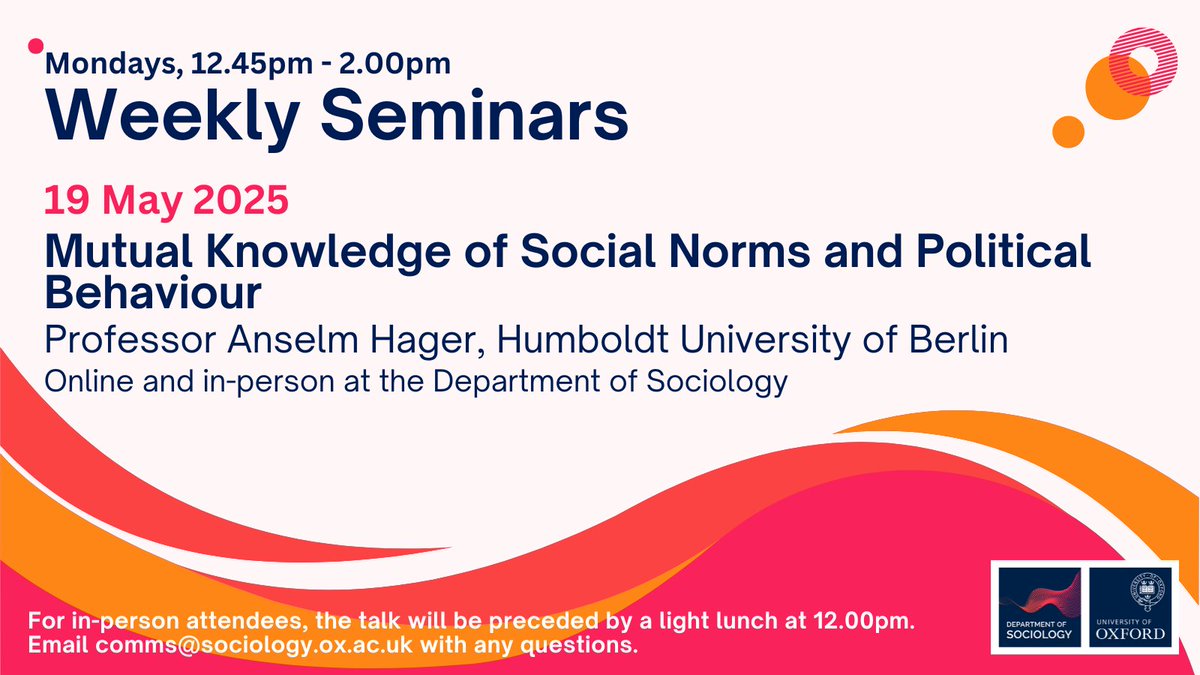 Mondays, 12.45pm - 2.00pm
Weekly Seminars

19 May 2025
Mutual Knowledge of Social Norms and Political Behaviour
Professor Anselm Hager, Humboldt University of Berlin
Online and in-person at the Department of Sociology

For in-person attendees, the talk will be preceded by a light lunch at 12.00pm.
Email comms@sociology.ox.ac.uk with any questions.

DEPARTMENT OF SOCIOLOGY

UNIVERSITY OF OXFORD